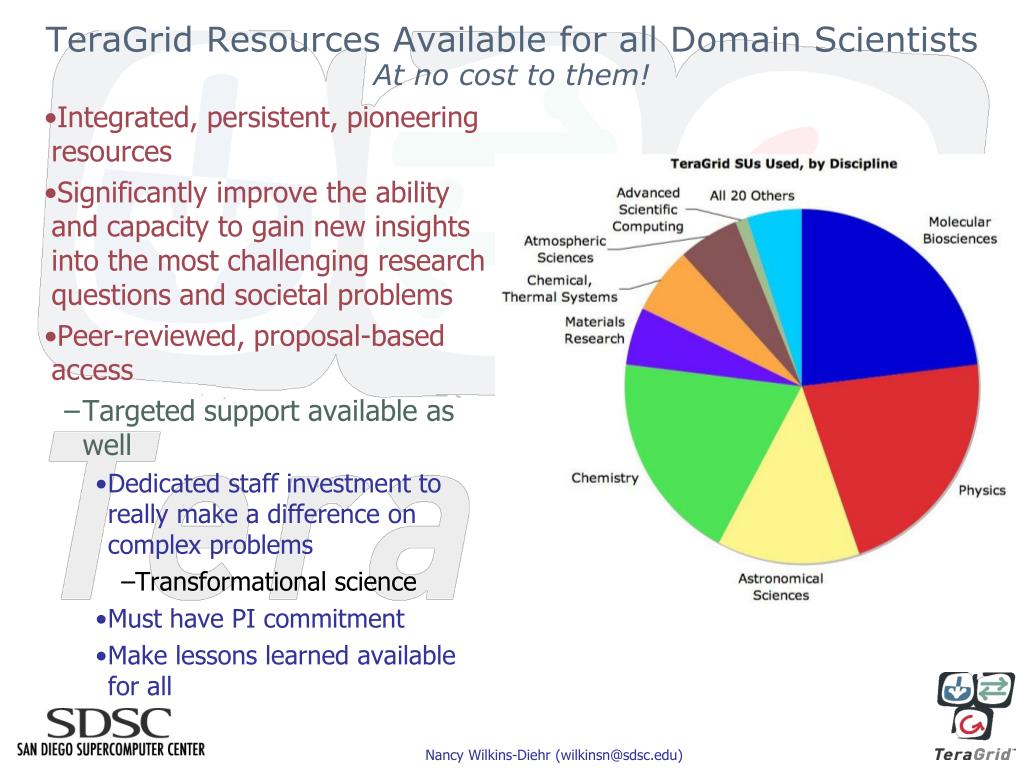 TeraGrid Resources Available for all Domain Scientists
At no cost to them!

•Integrated, persistent, pioneering resources
•Significantly improve the ability and capacity to gain new insights into the most challenging research questions and societal problems
•Peer-reviewed, proposal-based access
–Targeted support available as well
•Dedicated staff investment to really make a difference on complex problems
–Transformational science
•Must have PI commitment
•Make lessons learned available for all

TeraGrid SUs Used, by Discipline
Advanced Scientific Computing
All 20 Others
Molecular Biosciences
Atmospheric Sciences
Chemical, Thermal Systems
Materials Research
Chemistry
Physics
Astronomical Sciences

SDSC
SAN DIEGO SUPERCOMPUTER CENTER

Nancy Wilkins-Diehr (wilkinsn@sdsc.edu)

TeraGrid